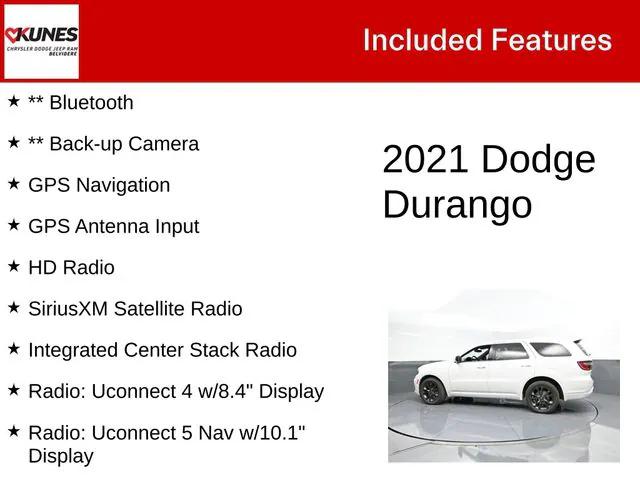 KUNES
CHRYSLER DODGE JEEP RAM
BELVIDERE

Included Features

★ ** Bluetooth

★ ** Back-up Camera

★ GPS Navigation

★ GPS Antenna Input

★ HD Radio

★ SiriusXM Satellite Radio

★ Integrated Center Stack Radio

★ Radio: Uconnect 4 w/8.4" Display

★ Radio: Uconnect 5 Nav w/10.1" Display

2021 Dodge Durango